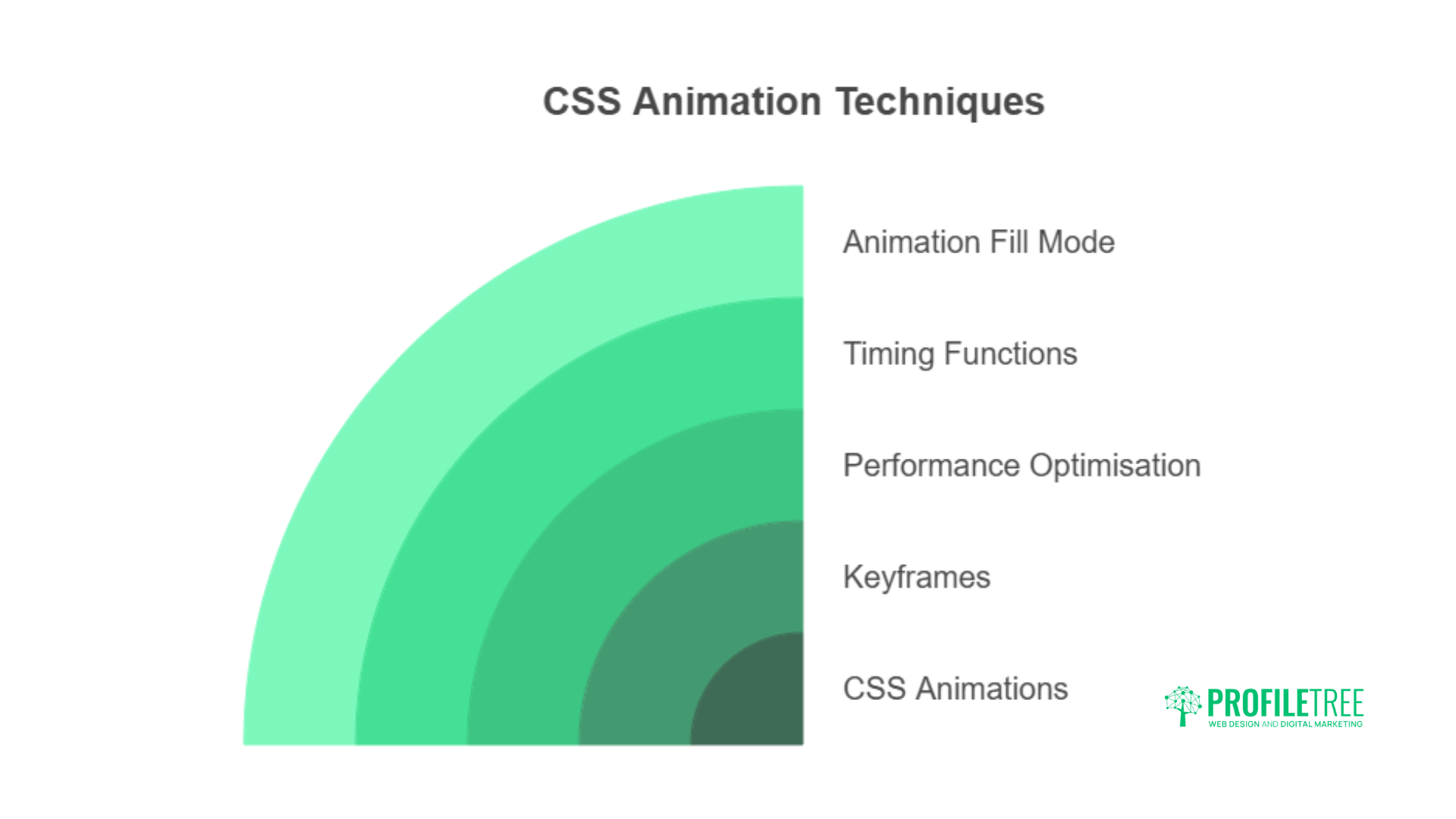 CSS Animation Techniques

Animation Fill Mode

Timing Functions

Performance Optimisation

Keyframes

CSS Animations

PROFILETREE
WEB DESIGN AND DIGITAL MARKETING